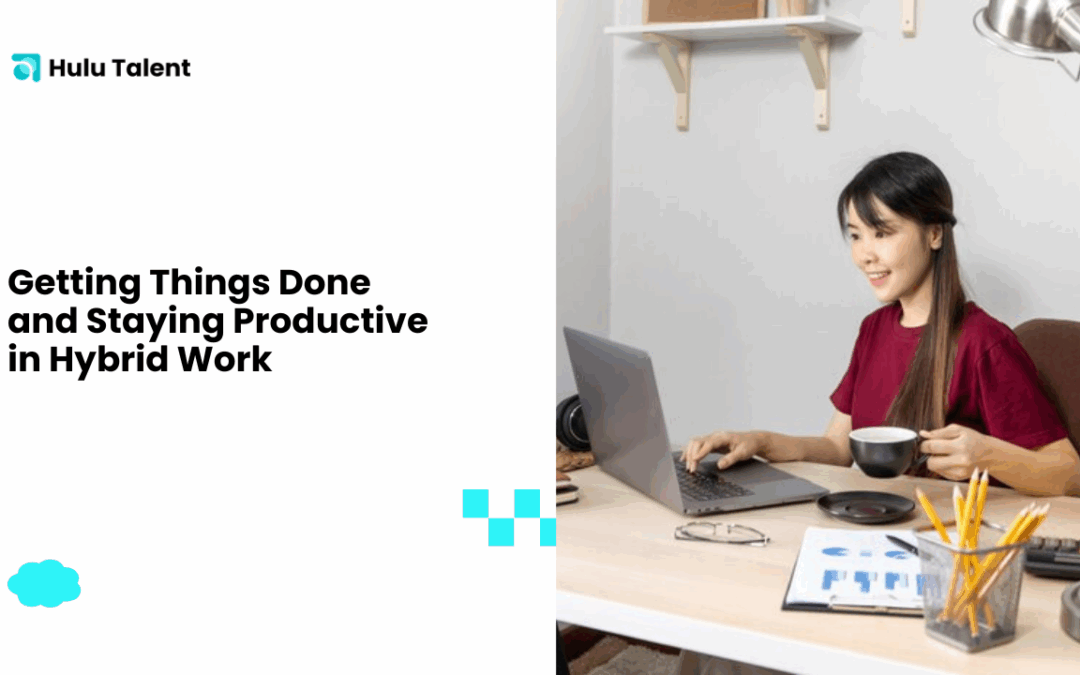 Hulu Talent

Getting Things Done and Staying Productive in Hybrid Work